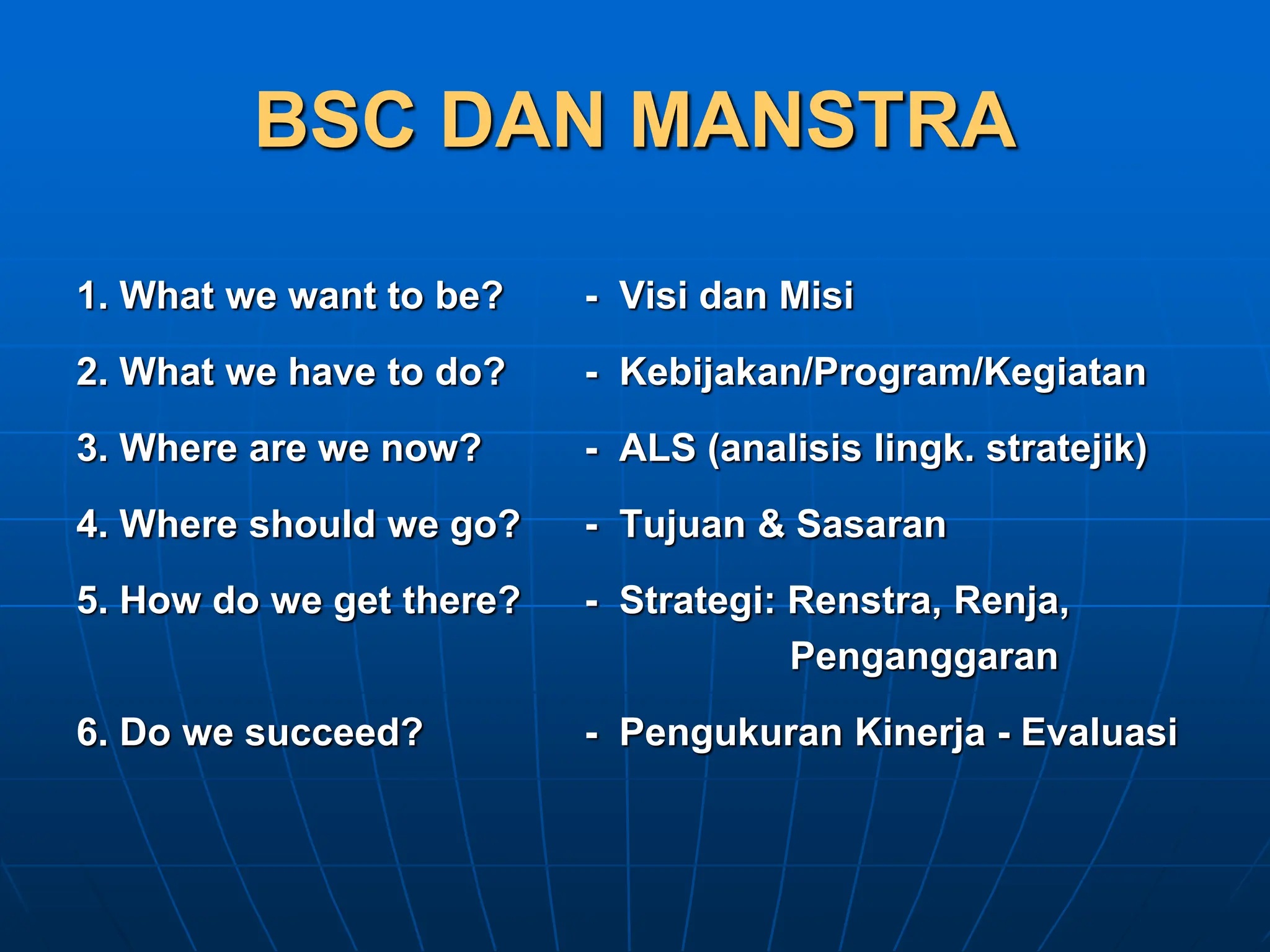 BSC DAN MANSTRA

1. What we want to be? - Visi dan Misi

2. What we have to do? - Kebijakan/Program/Kegiatan

3. Where are we now? - ALS (analisis lingk. stratejik)

4. Where should we go? - Tujuan & Sasaran

5. How do we get there? - Strategi: Renstra, Renja, Penganggaran

6. Do we succeed? - Pengukuran Kinerja - Evaluasi